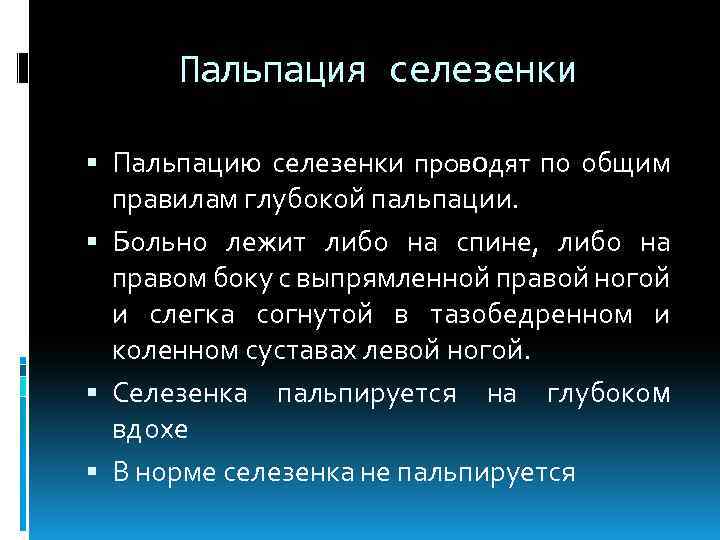 Пальпация селезенки

▪ Пальпацию селезенки проводят по общим правилам глубокой пальпации.

▪ Больно лежит либо на спине, либо на правом боку с выпрямленной правой ногой и слегка согнутой в тазобедренном и коленном суставах левой ногой.

▪ Селезенка пальпируется на глубоком вдохе

▪ В норме селезенка не пальпируется